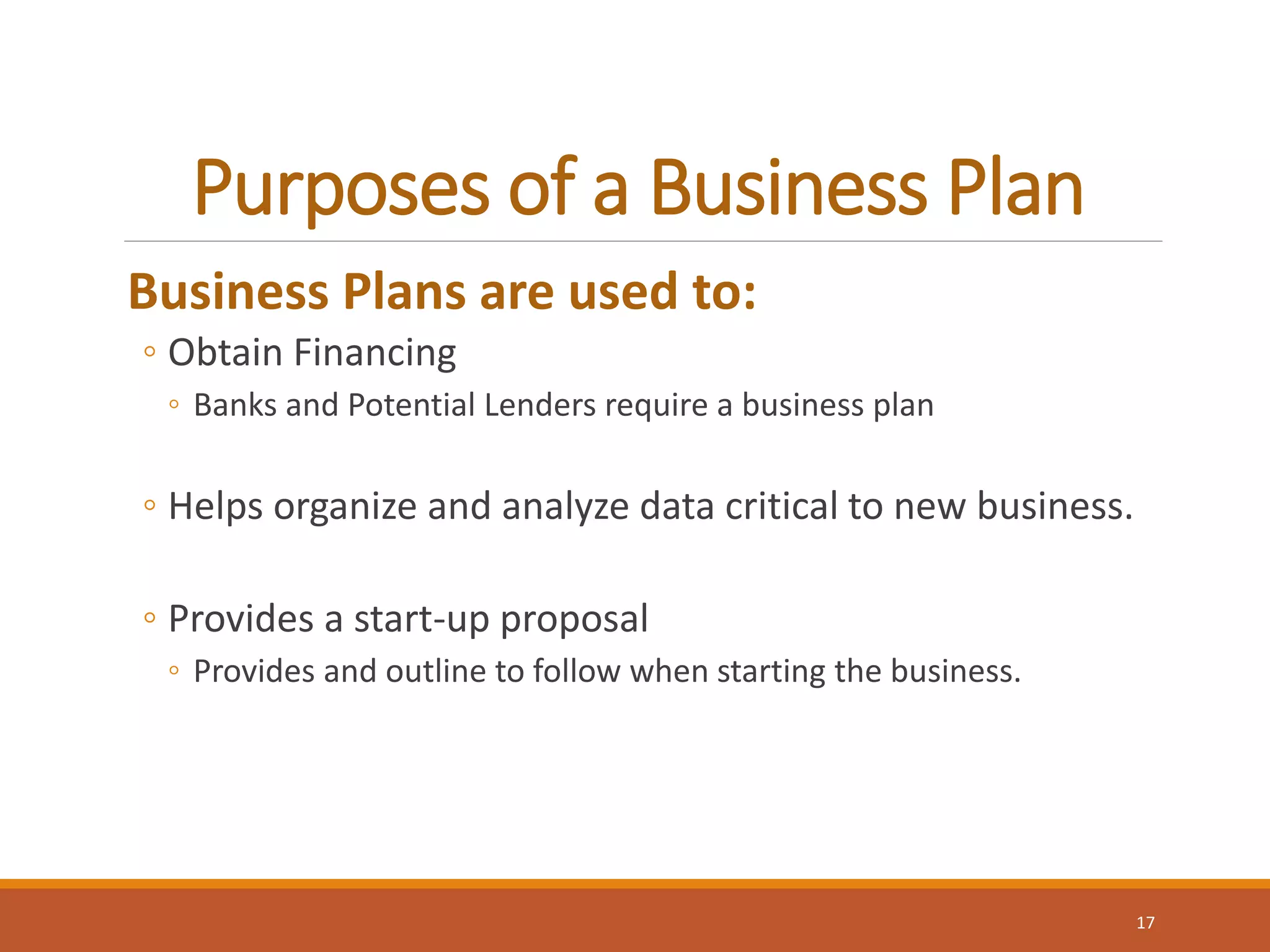 Purposes of a Business Plan

Business Plans are used to:

◦ Obtain Financing
  ◦ Banks and Potential Lenders require a business plan

◦ Helps organize and analyze data critical to new business.

◦ Provides a start-up proposal
  ◦ Provides and outline to follow when starting the business.

17